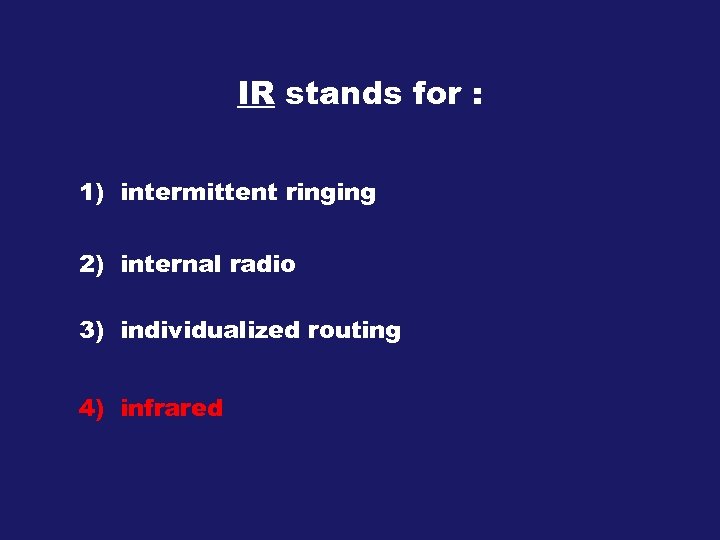 IR stands for :

1) intermittent ringing

2) internal radio

3) individualized routing

4) infrared